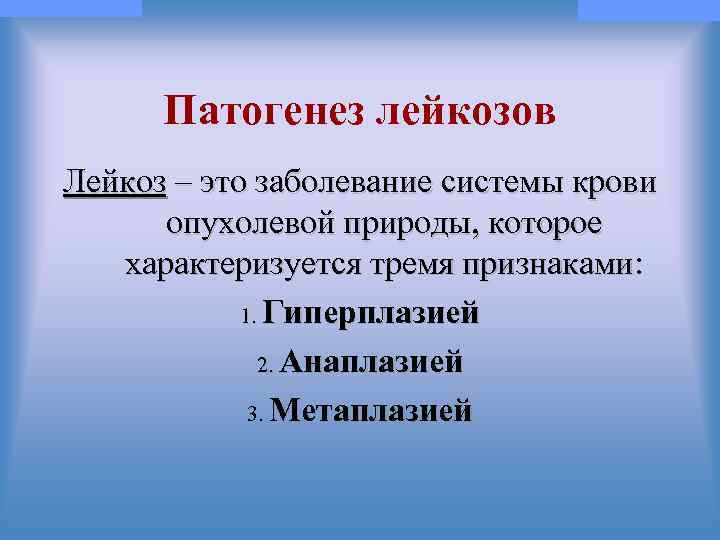 Патогенез лейкозов

Лейкоз – это заболевание системы крови опухолевой природы, которое характеризуется тремя признаками:

1. Гиперплазией
2. Анаплазией
3. Метаплазией